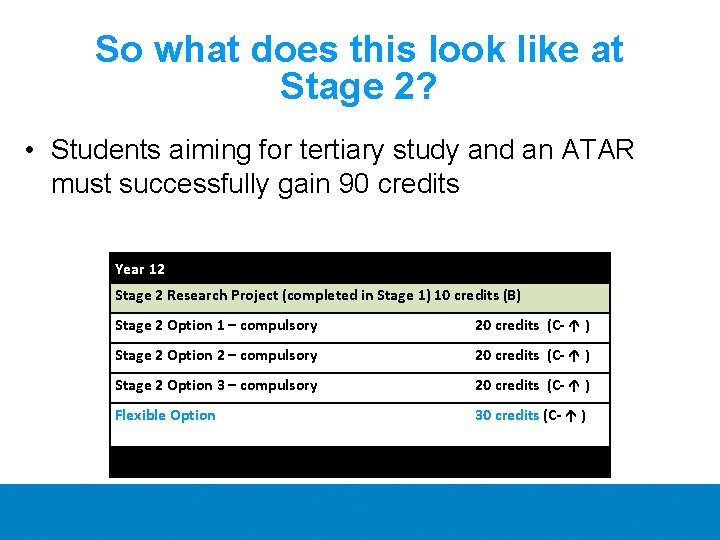 So what does this look like at Stage 2?

• Students aiming for tertiary study and an ATAR must successfully gain 90 credits

| Year 12 | |
|---|---|
| Stage 2 Research Project (completed in Stage 1) 10 credits (B) | |
| Stage 2 Option 1 – compulsory | 20 credits (C- ↑ ) |
| Stage 2 Option 2 – compulsory | 20 credits (C- ↑ ) |
| Stage 2 Option 3 – compulsory | 20 credits (C- ↑ ) |
| Flexible Option | 30 credits (C- ↑ ) |